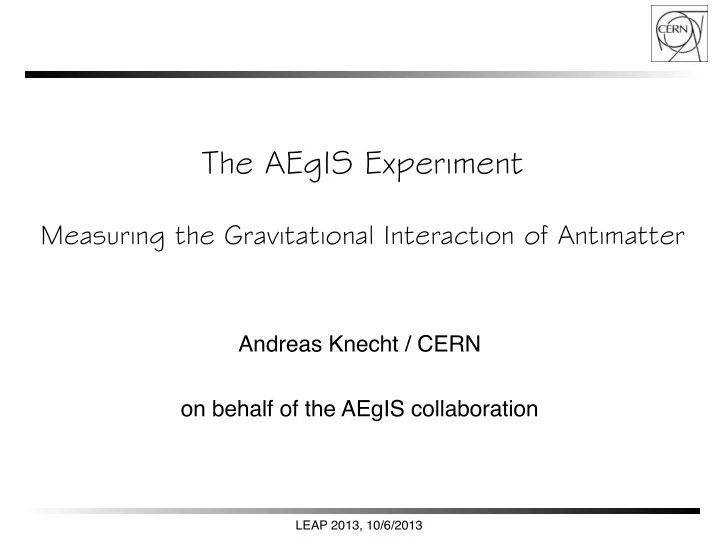 CERN

The AEgIS Experiment

Measuring the Gravitational Interaction of Antimatter

Andreas Knecht / CERN

on behalf of the AEgIS collaboration

LEAP 2013, 10/6/2013